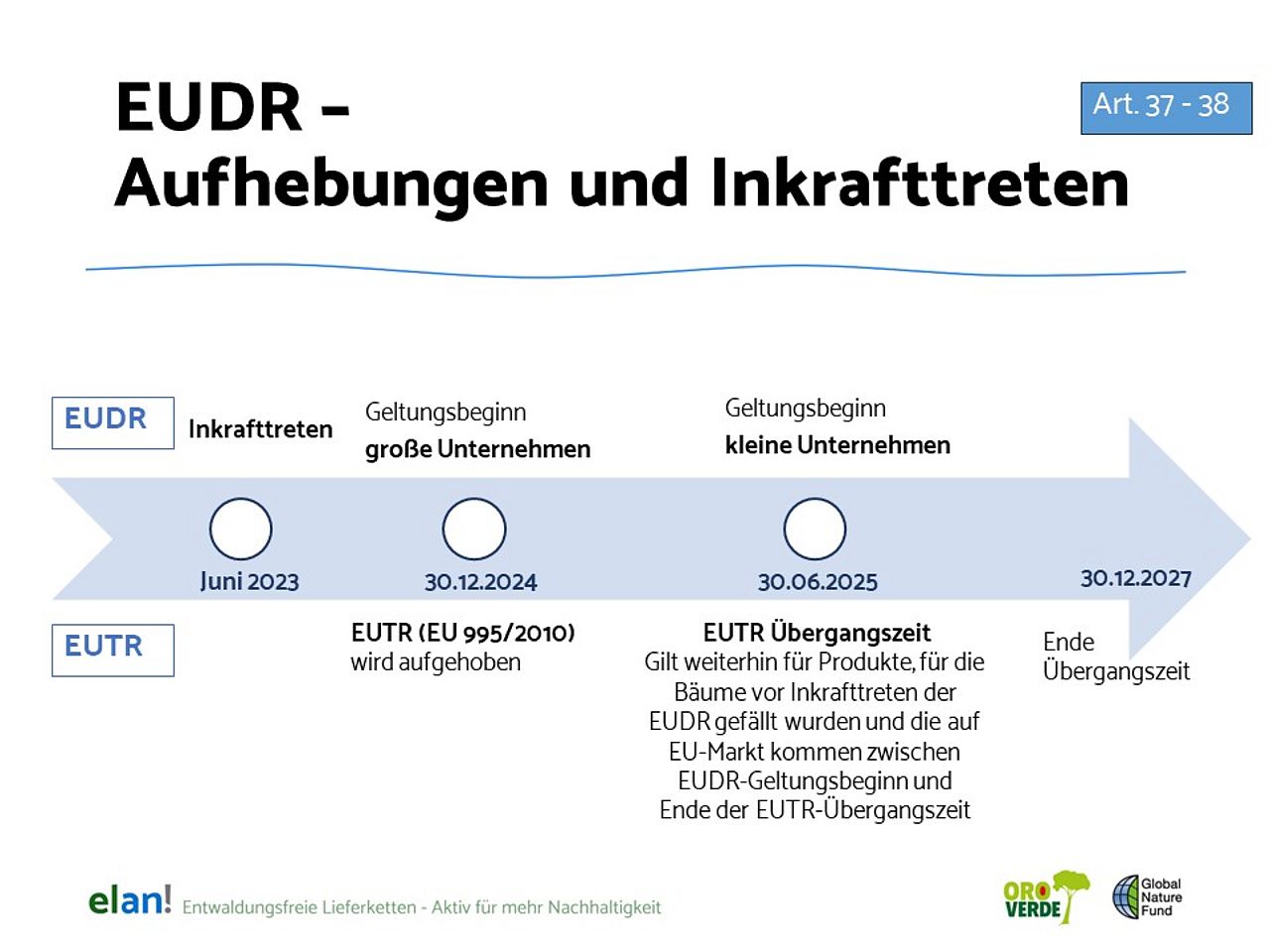 EUDR –
Aufhebungen und Inkrafttreten

Art. 37 - 38

EUDR

Inkrafttreten

Geltungsbeginn
große Unternehmen

Geltungsbeginn
kleine Unternehmen

Juni 2023

30.12.2024

30.06.2025

30.12.2027

EUTR

EUTR (EU 995/2010)
wird aufgehoben

EUTR Übergangszeit
Gilt weiterhin für Produkte, für die Bäume vor Inkrafttreten der EUDR gefällt wurden und die auf EU-Markt kommen zwischen EUDR-Geltungsbeginn und Ende der EUTR-Übergangszeit

Ende
Übergangszeit

elan! Entwaldungsfreie Lieferketten - Aktiv für mehr Nachhaltigkeit

ORO VERDE

Global Nature Fund